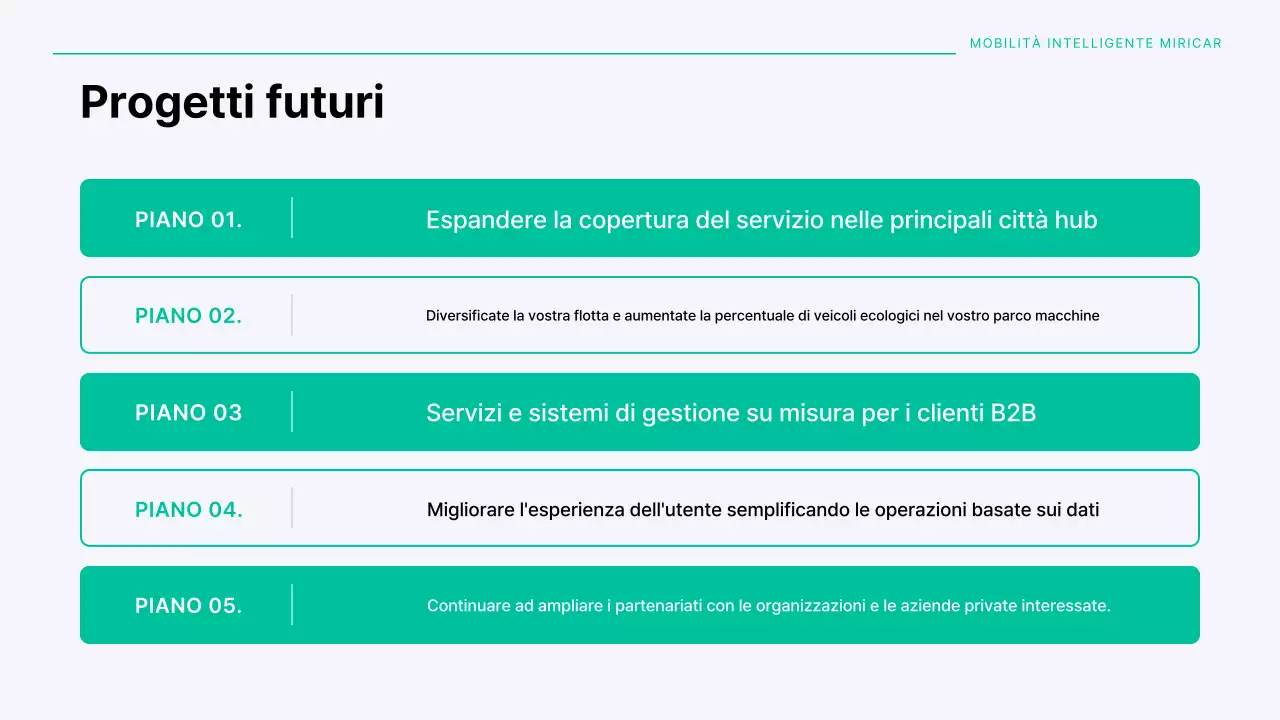 MOBILITÀ INTELLIGENTE MIRICAR

Progetti futuri

PIANO 01. Espandere la copertura del servizio nelle principali città hub

PIANO 02. Diversificate la vostra flotta e aumentate la percentuale di veicoli ecologici nel vostro parco macchine

PIANO 03 Servizi e sistemi di gestione su misura per i clienti B2B

PIANO 04. Migliorare l'esperienza dell'utente semplificando le operazioni basate sui dati

PIANO 05. Continuare ad ampliare i partenariati con le organizzazioni e le aziende private interessate.